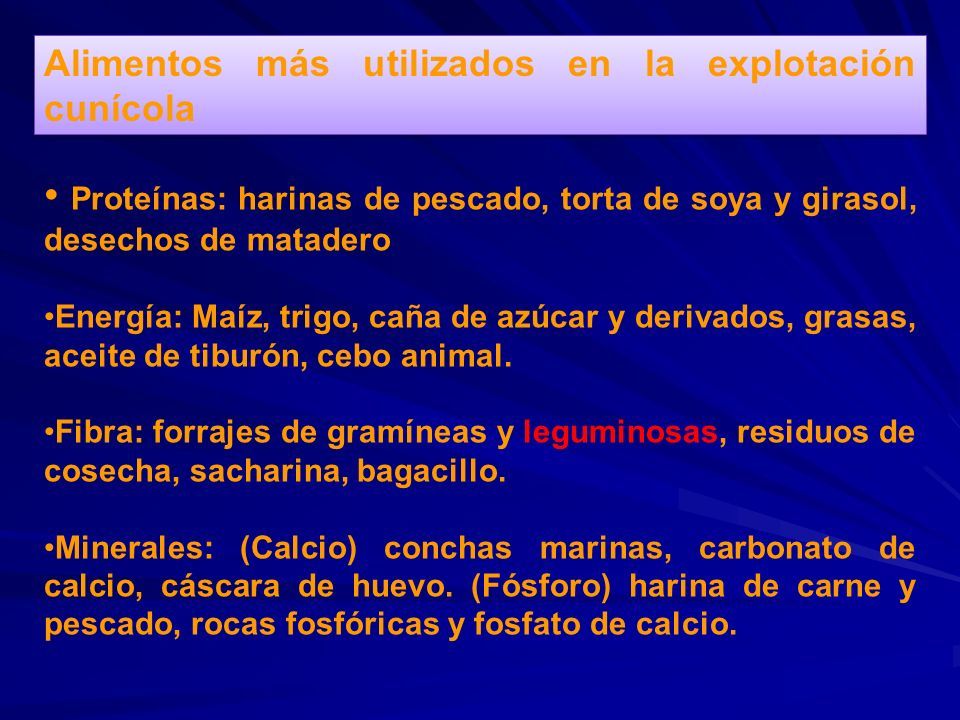 Alimentos más utilizados en la explotación cunícola

• Proteínas: harinas de pescado, torta de soya y girasol, desechos de matadero

•Energía: Maíz, trigo, caña de azúcar y derivados, grasas, aceite de tiburón, cebo animal.

•Fibra: forrajes de gramíneas y leguminosas, residuos de cosecha, sacharina, bagacillo.

•Minerales: (Calcio) conchas marinas, carbonato de calcio, cáscara de huevo. (Fósforo) harina de carne y pescado, rocas fosfóricas y fosfato de calcio.